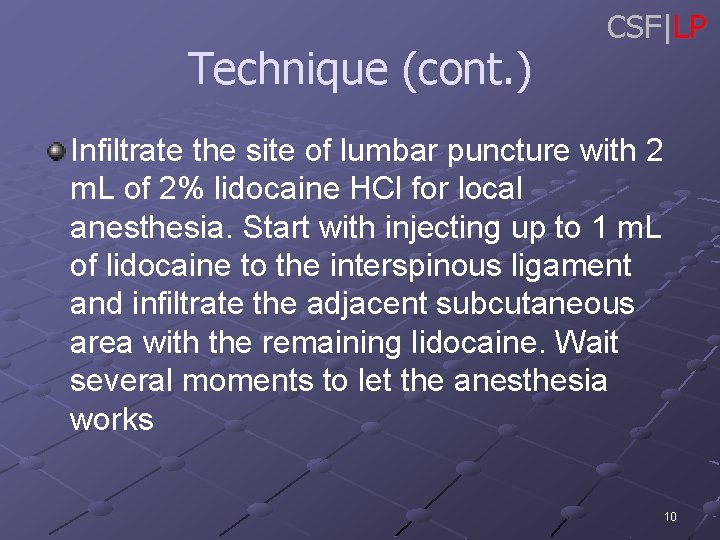 CSF|LP

Technique (cont.)

Infiltrate the site of lumbar puncture with 2 mL of 2% lidocaine HCl for local anesthesia. Start with injecting up to 1 mL of lidocaine to the interspinous ligament and infiltrate the adjacent subcutaneous area with the remaining lidocaine. Wait several moments to let the anesthesia works

10